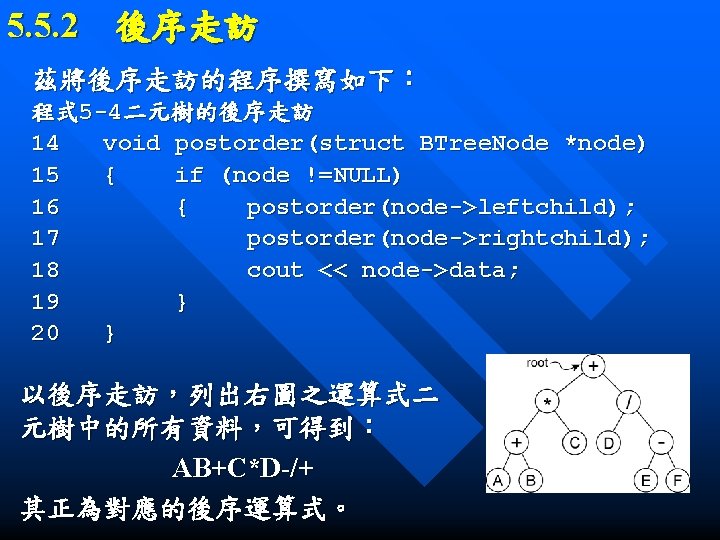 5.5.2 後序走訪

茲將後序走訪的程序撰寫如下：

程式5-4二元樹的後序走訪

14 void postorder(struct BTreeNode *node)
15 { if (node !=NULL)
16 { postorder(node->leftchild);
17 postorder(node->rightchild);
18 cout << node->data;
19 }
20 }

以後序走訪，列出右圖之運算式二元樹中的所有資料，可得到：

AB+C*D-/+

其正為對應的後序運算式。

root
+
*
/
+
C
D
-
A
B
E
F